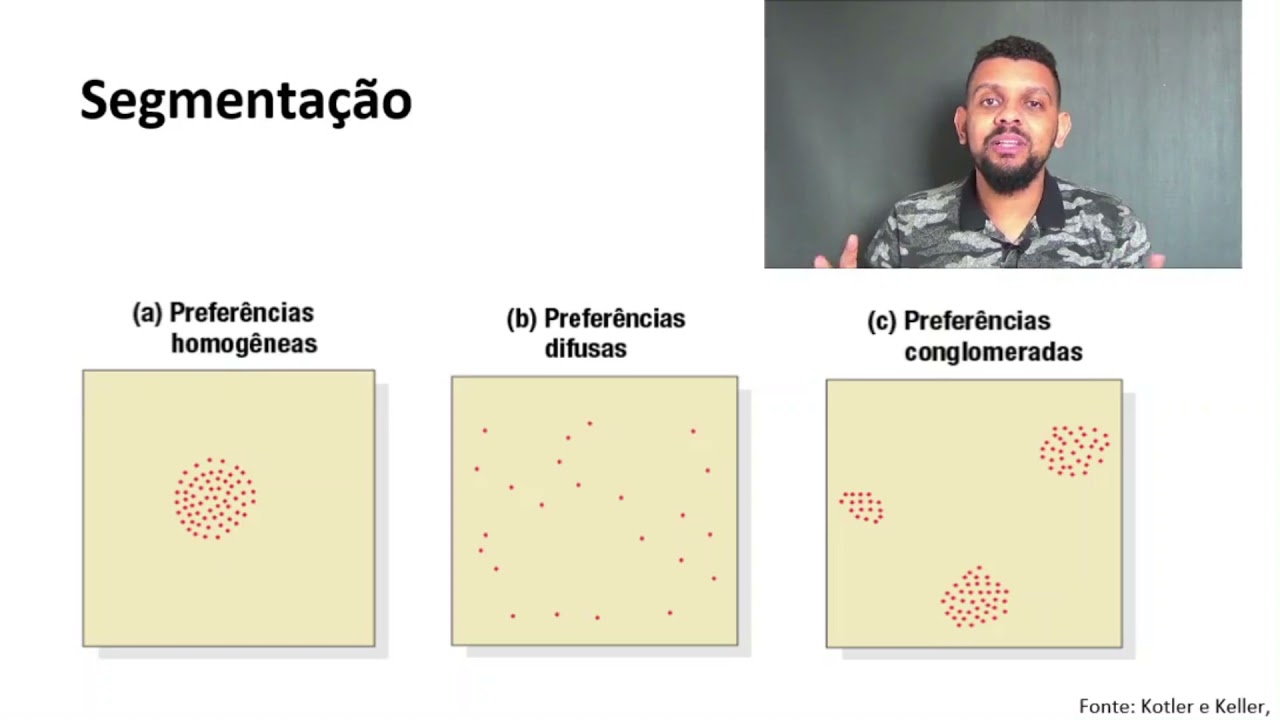 Segmentação

(a) Preferências homogêneas

(b) Preferências difusas

(c) Preferências conglomeradas

Fonte: Kotler e Keller,